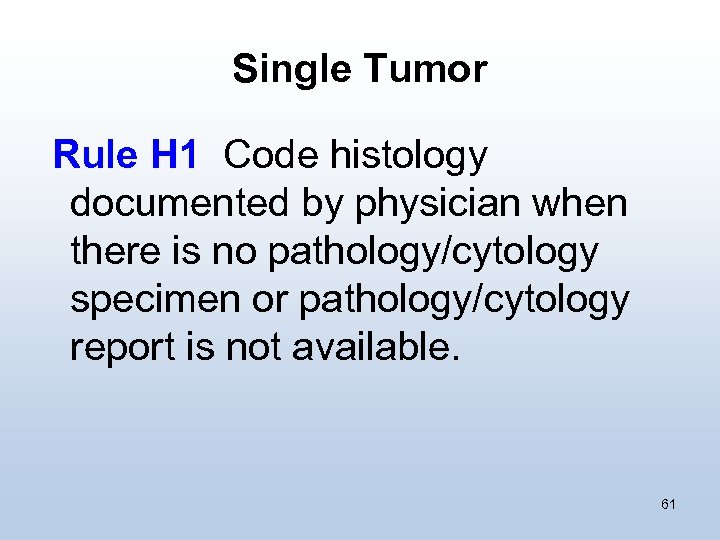 Single Tumor

Rule H1 Code histology documented by physician when there is no pathology/cytology specimen or pathology/cytology report is not available.

61